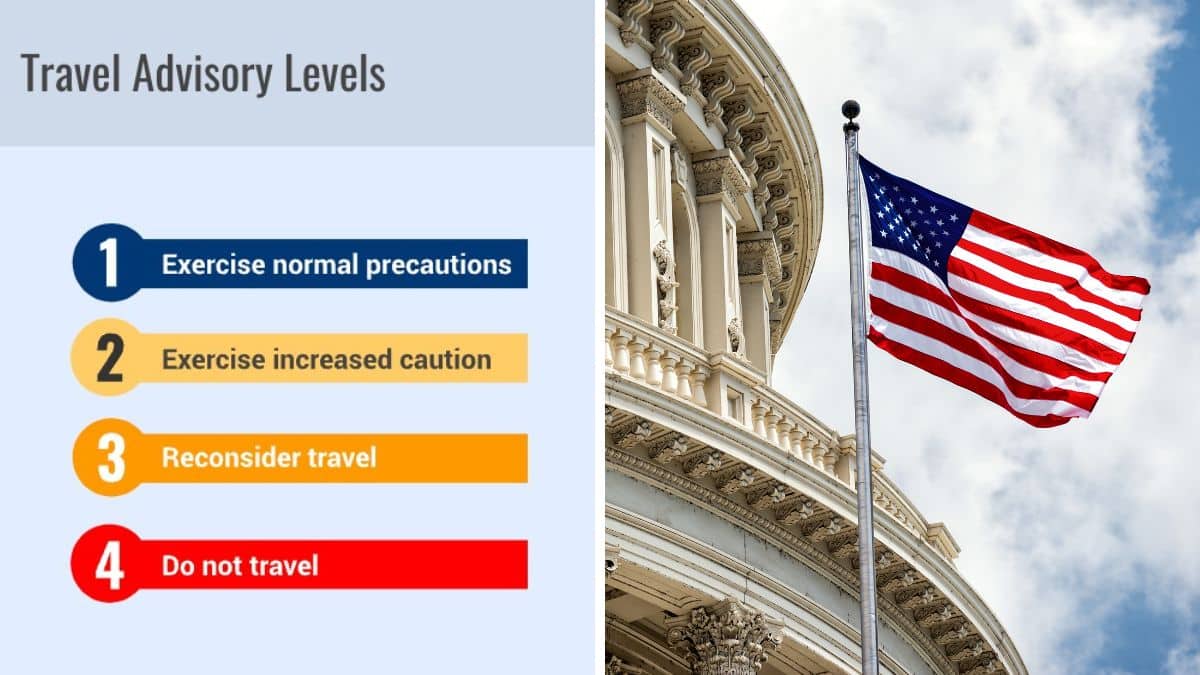 Travel Advisory Levels

1 Exercise normal precautions

2 Exercise increased caution

3 Reconsider travel

4 Do not travel